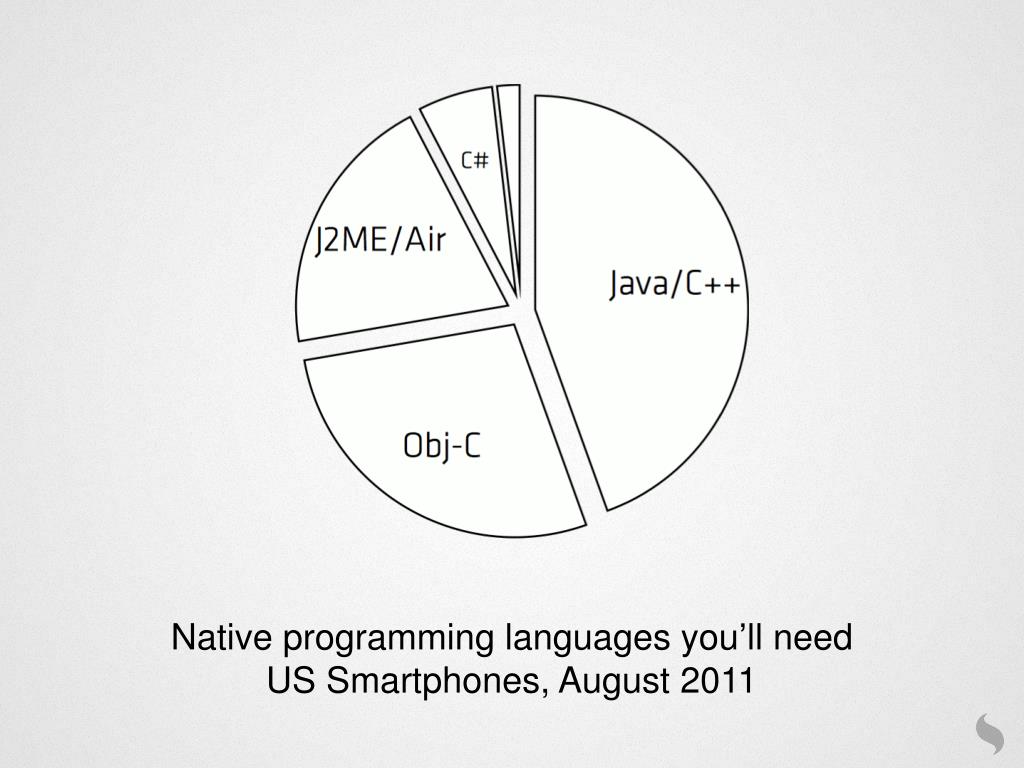 C#

J2ME/Air

Java/C++

Obj-C

Native programming languages you’ll need
US Smartphones, August 2011